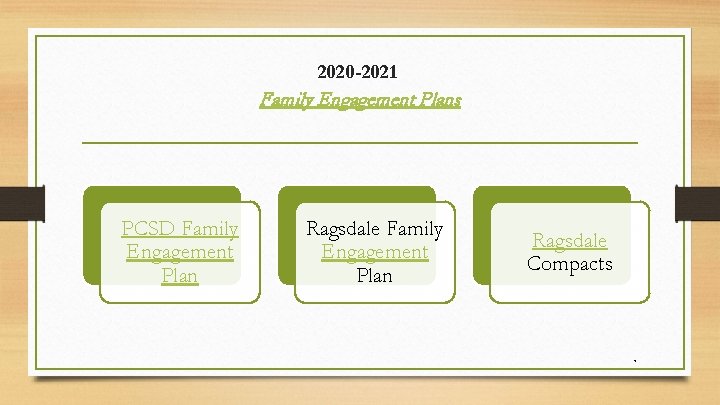 2020-2021

Family Engagement Plans

PCSD Family Engagement Plan

Ragsdale Family Engagement Plan

Ragsdale Compacts